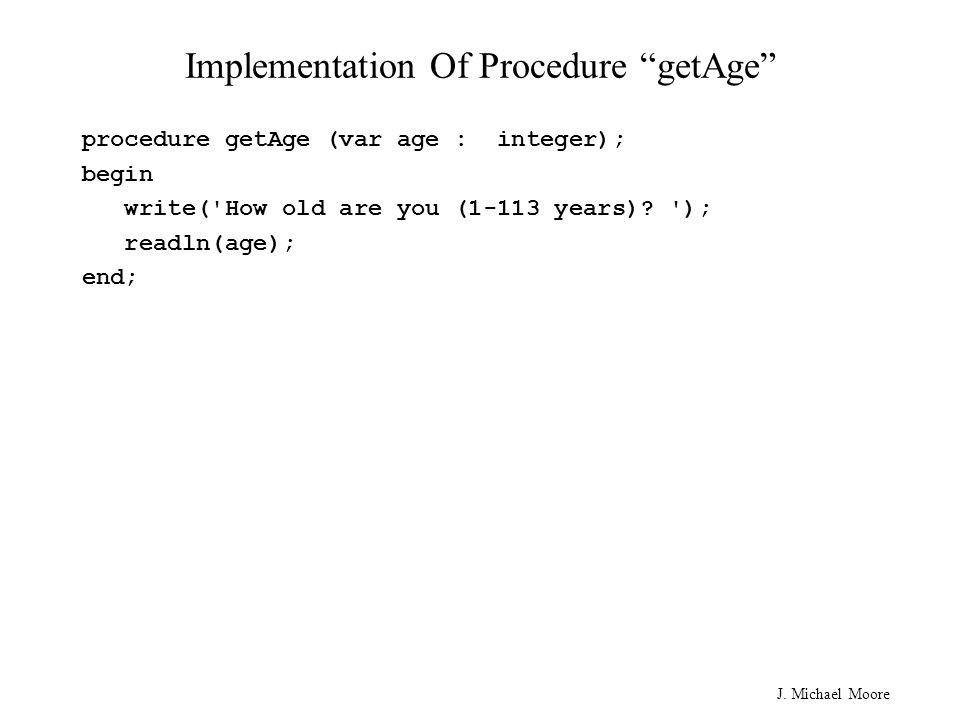 Implementation Of Procedure “getAge”

procedure getAge (var age :  integer);
begin
   write('How old are you (1-113 years)? ');
   readln(age);
end;

J. Michael Moore